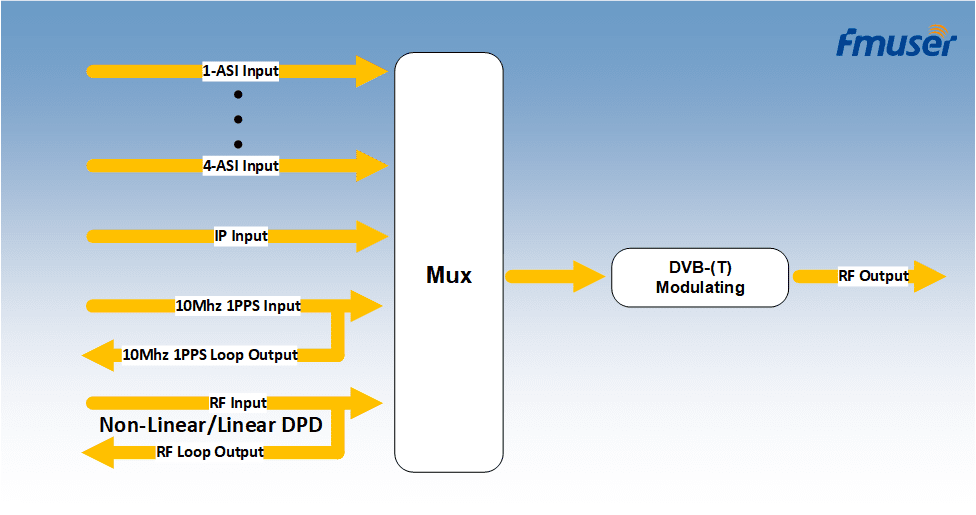 FMUSER

1-ASI Input

4-ASI Input

IP Input

10Mhz 1PPS Input

10Mhz 1PPS Loop Output

RF Input

Non-Linear/Linear DPD

RF Loop Output

Mux

DVB-(T) Modulating

RF Output